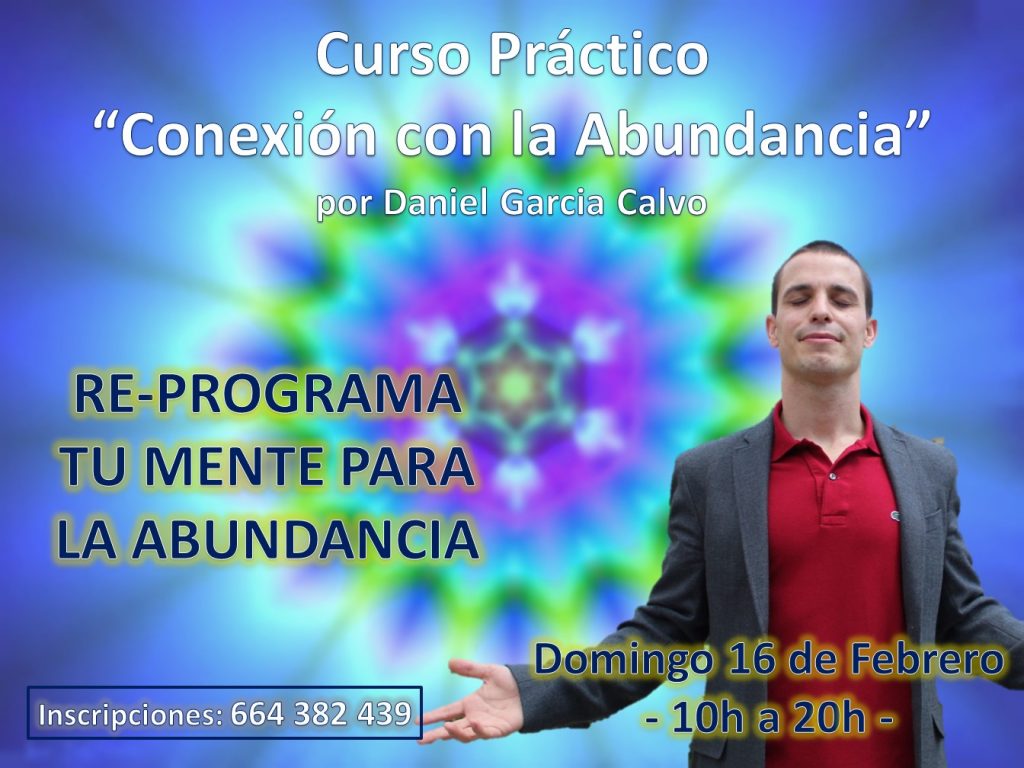 Curso Práctico
“Conexión con la Abundancia”
por Daniel Garcia Calvo

RE-PROGRAMA TU MENTE PARA LA ABUNDANCIA

Domingo 16 de Febrero
- 10h a 20h -

Inscripciones: 664 382 439